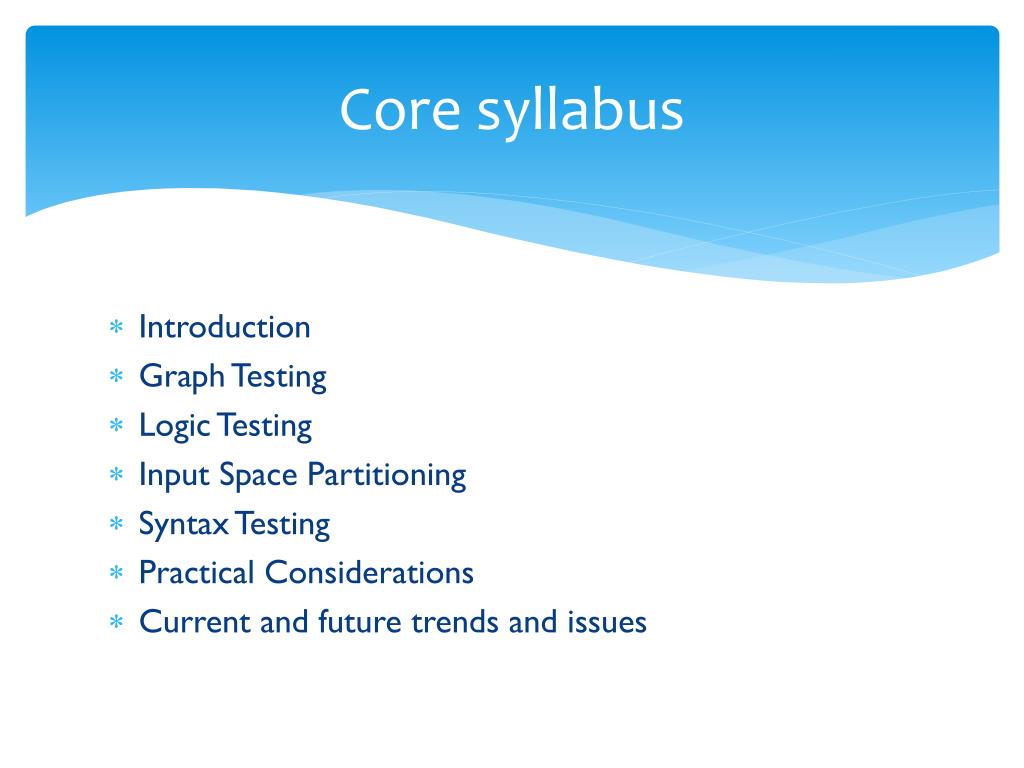 Core syllabus

* Introduction
* Graph Testing
* Logic Testing
* Input Space Partitioning
* Syntax Testing
* Practical Considerations
* Current and future trends and issues